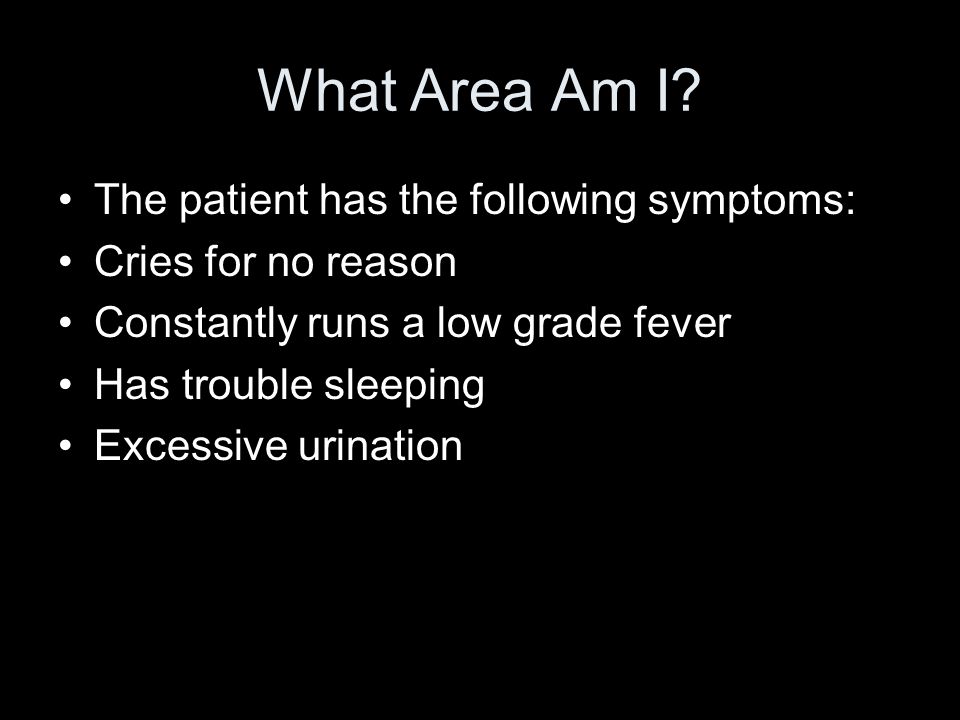 What Area Am I?

• The patient has the following symptoms:
• Cries for no reason
• Constantly runs a low grade fever
• Has trouble sleeping
• Excessive urination